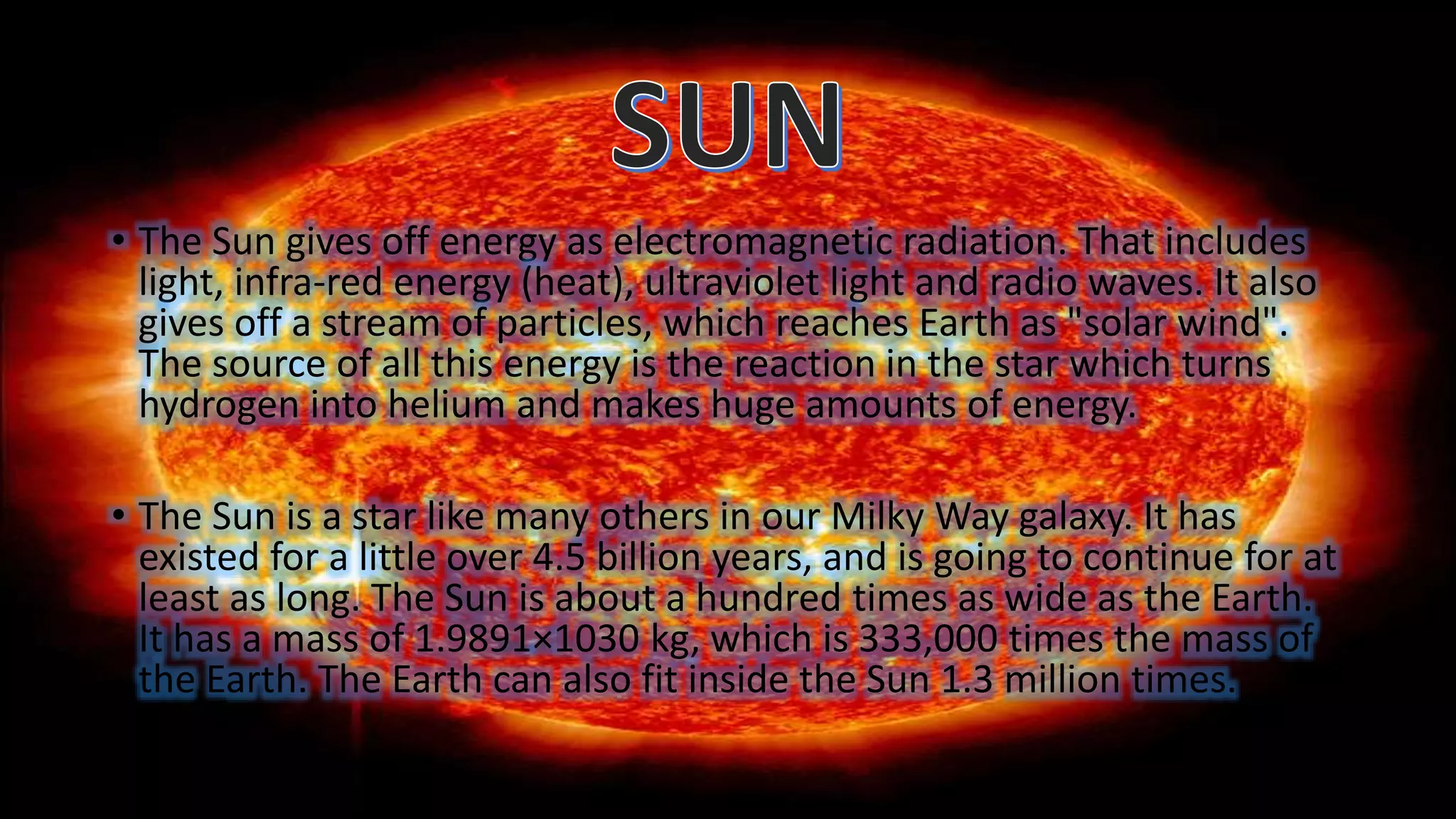 SUN

• The Sun gives off energy as electromagnetic radiation. That includes light, infra-red energy (heat), ultraviolet light and radio waves. It also gives off a stream of particles, which reaches Earth as "solar wind". The source of all this energy is the reaction in the star which turns hydrogen into helium and makes huge amounts of energy.

• The Sun is a star like many others in our Milky Way galaxy. It has existed for a little over 4.5 billion years, and is going to continue for at least as long. The Sun is about a hundred times as wide as the Earth. It has a mass of 1.9891×1030 kg, which is 333,000 times the mass of the Earth. The Earth can also fit inside the Sun 1.3 million times.